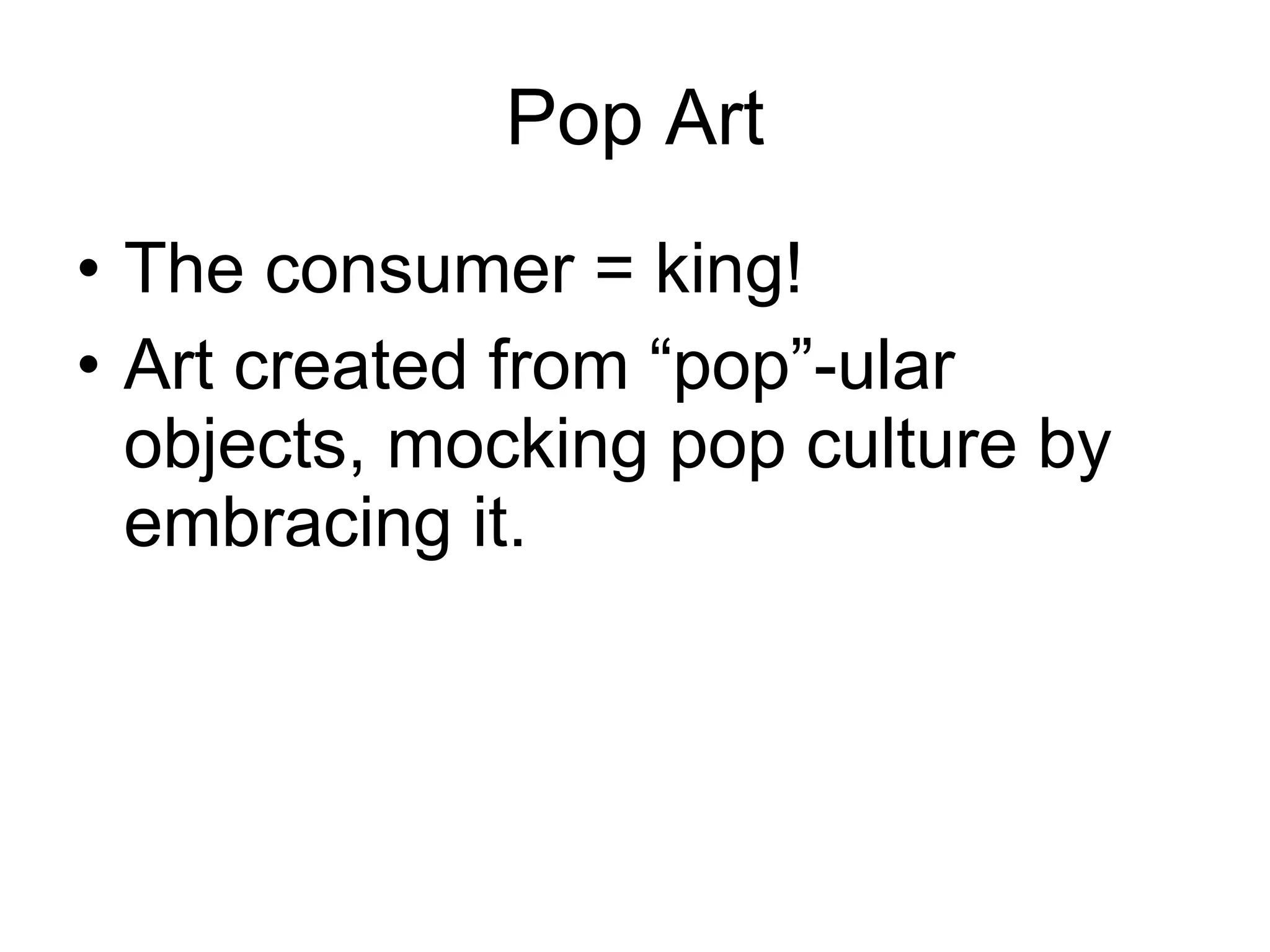 Pop Art

• The consumer = king!
• Art created from “pop”-ular objects, mocking pop culture by embracing it.